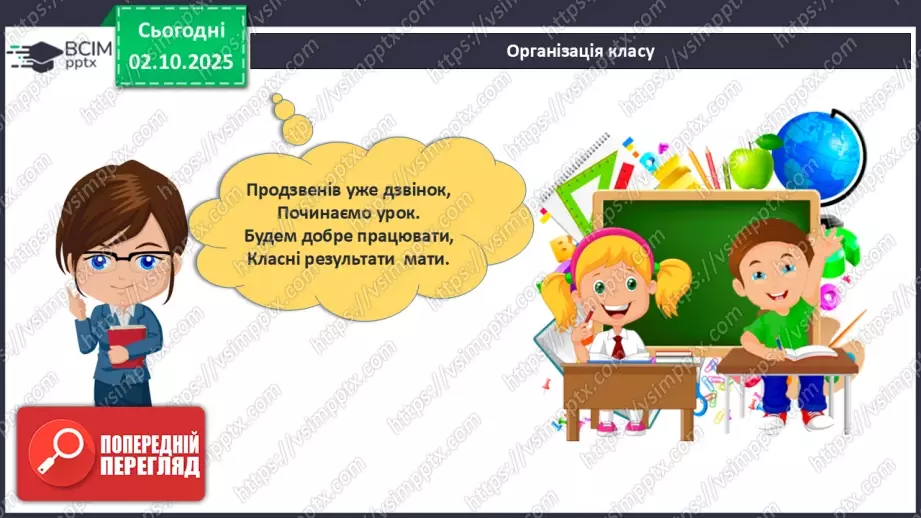 ВСІМ pptx

Сьогодні
02.10.2025

Організація класу

Продзвенів уже дзвінок,
Починаємо урок.
Будем добре працювати,
Класні результати мати.

ПОПЕРЕДНІЙ ПЕРЕГЛЯД

https://vsimpptx.com